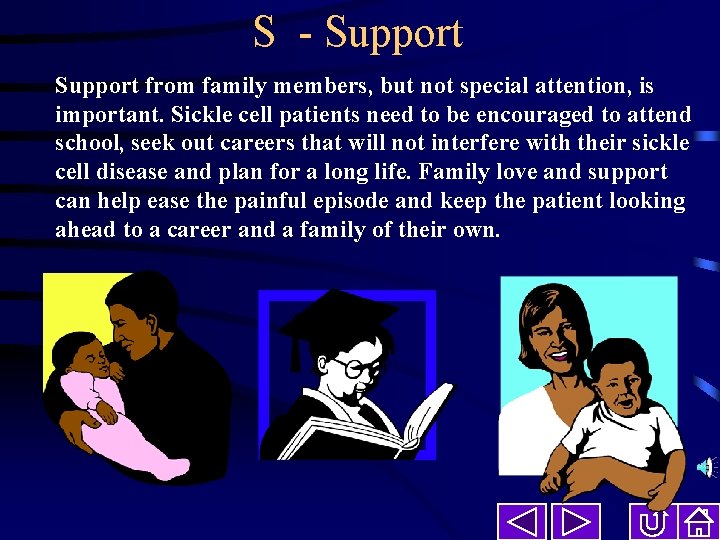 S - Support

Support from family members, but not special attention, is important. Sickle cell patients need to be encouraged to attend school, seek out careers that will not interfere with their sickle cell disease and plan for a long life. Family love and support can help ease the painful episode and keep the patient looking ahead to a career and a family of their own.